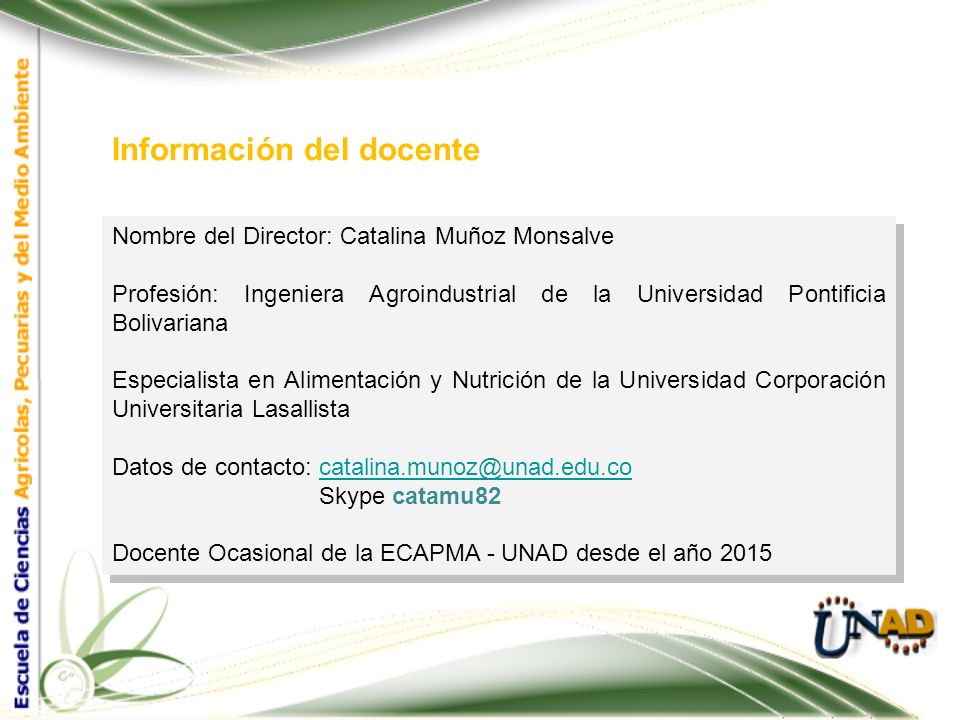 Escuela de Ciencias Agrícolas, Pecuarias y del Medio Ambiente

Información del docente

Nombre del Director: Catalina Muñoz Monsalve

Profesión: Ingeniera Agroindustrial de la Universidad Pontificia Bolivariana

Especialista en Alimentación y Nutrición de la Universidad Corporación Universitaria Lasallista

Datos de contacto: catalina.munoz@unad.edu.co
Skype catamu82

Docente Ocasional de la ECAPMA - UNAD desde el año 2015

UNAD